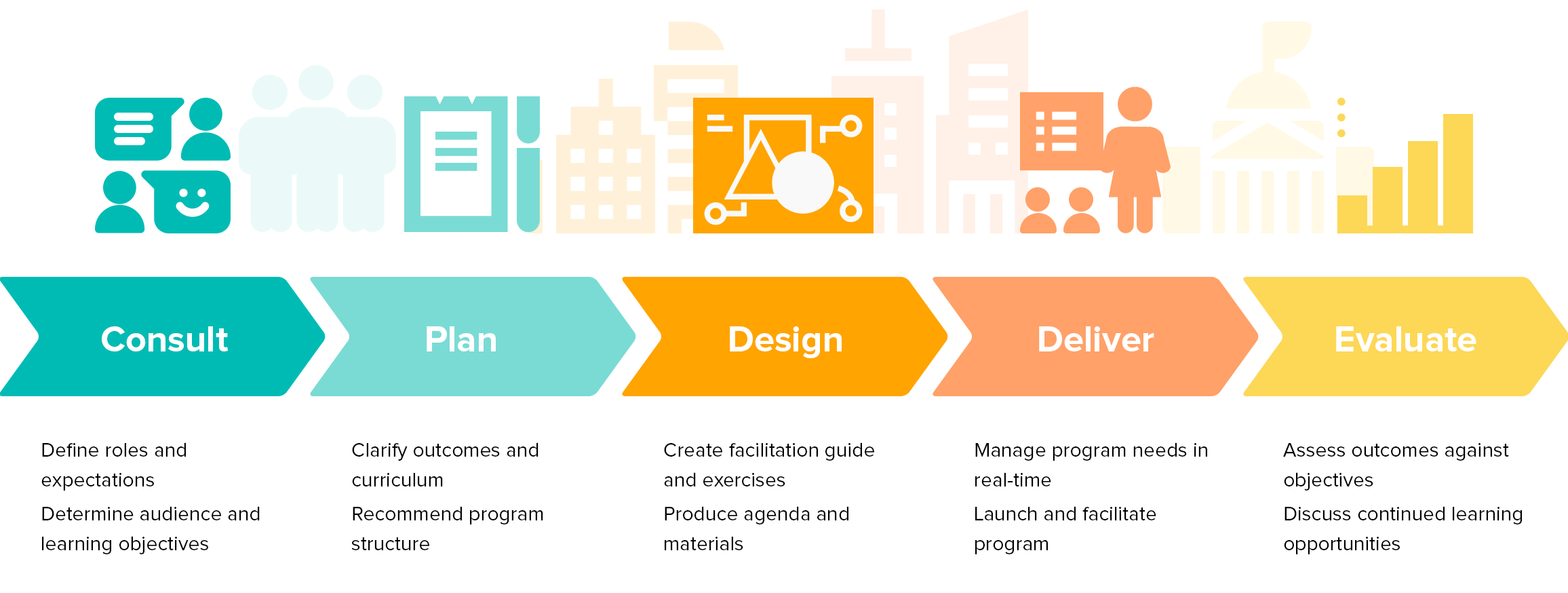 Consult

Define roles and expectations

Determine audience and learning objectives

Plan

Clarify outcomes and curriculum

Recommend program structure

Design

Create facilitation guide and exercises

Produce agenda and materials

Deliver

Manage program needs in real-time

Launch and facilitate program

Evaluate

Assess outcomes against objectives

Discuss continued learning opportunities